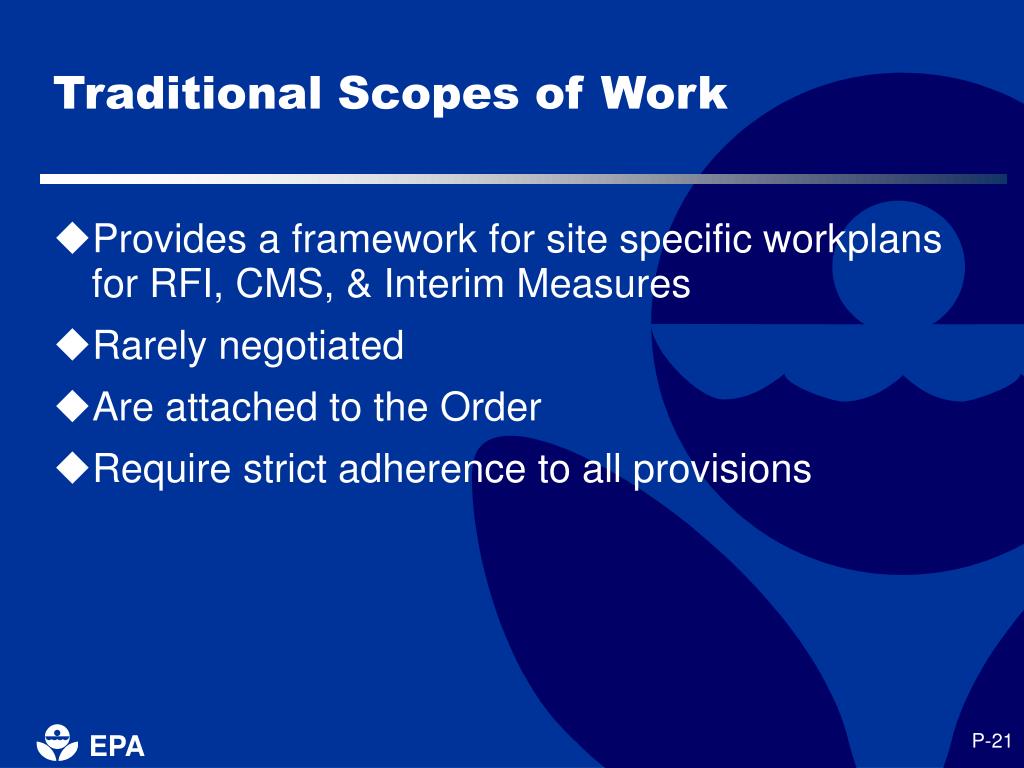 Traditional Scopes of Work

◆Provides a framework for site specific workplans for RFI, CMS, & Interim Measures

◆Rarely negotiated

◆Are attached to the Order

◆Require strict adherence to all provisions

EPA

P-21